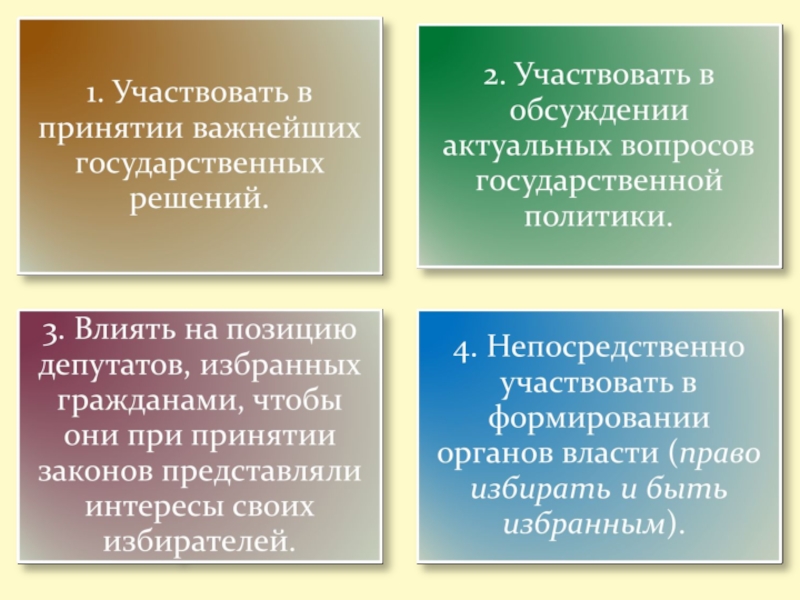 1. Участвовать в принятии важнейших государственных решений.

2. Участвовать в обсуждении актуальных вопросов государственной политики.

3. Влиять на позицию депутатов, избранных гражданами, чтобы они при принятии законов представляли интересы своих избирателей.

4. Непосредственно участвовать в формировании органов власти (право избирать и быть избранным).